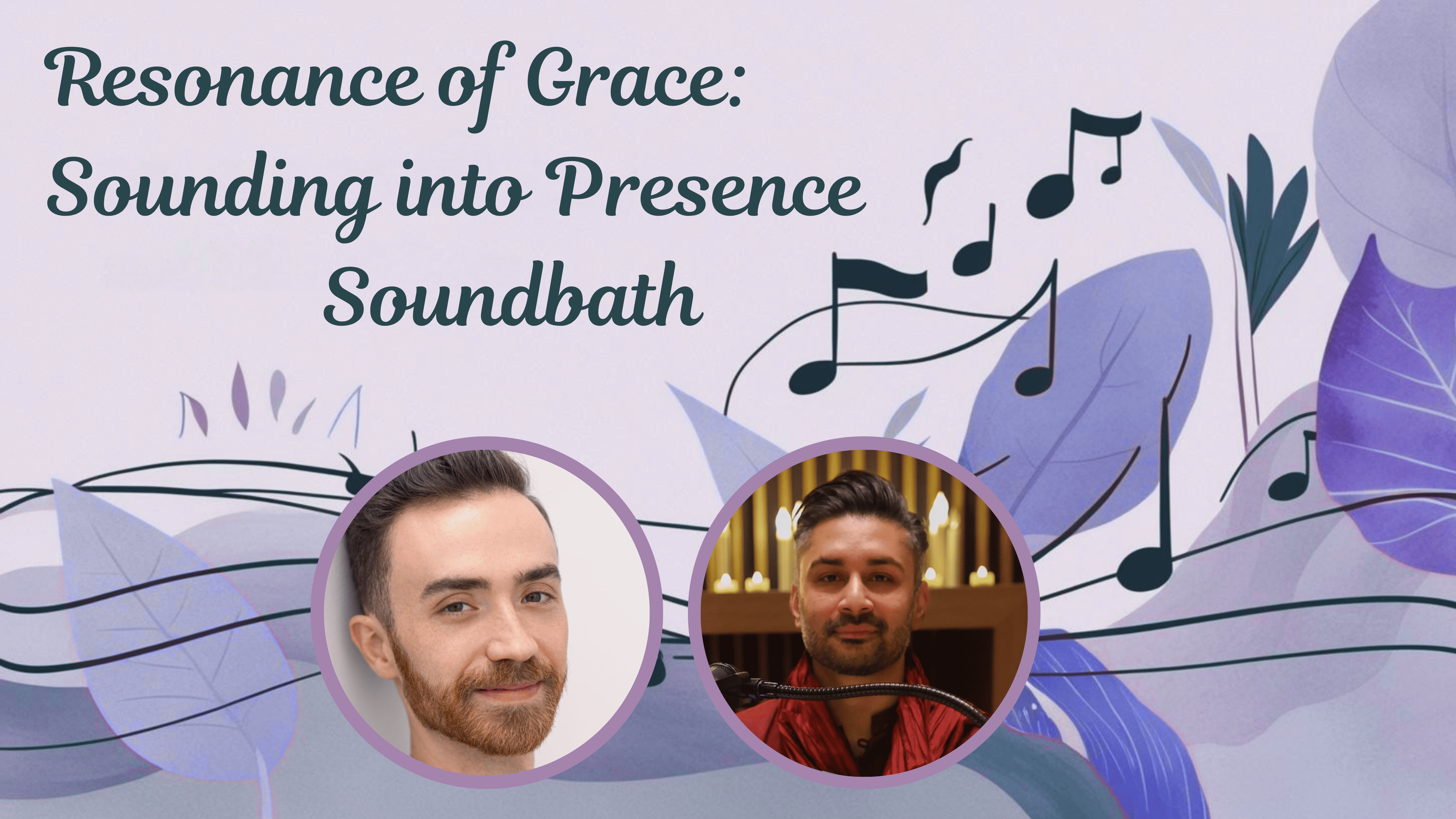 Resonance of Grace:
Sounding into Presence
Soundbath